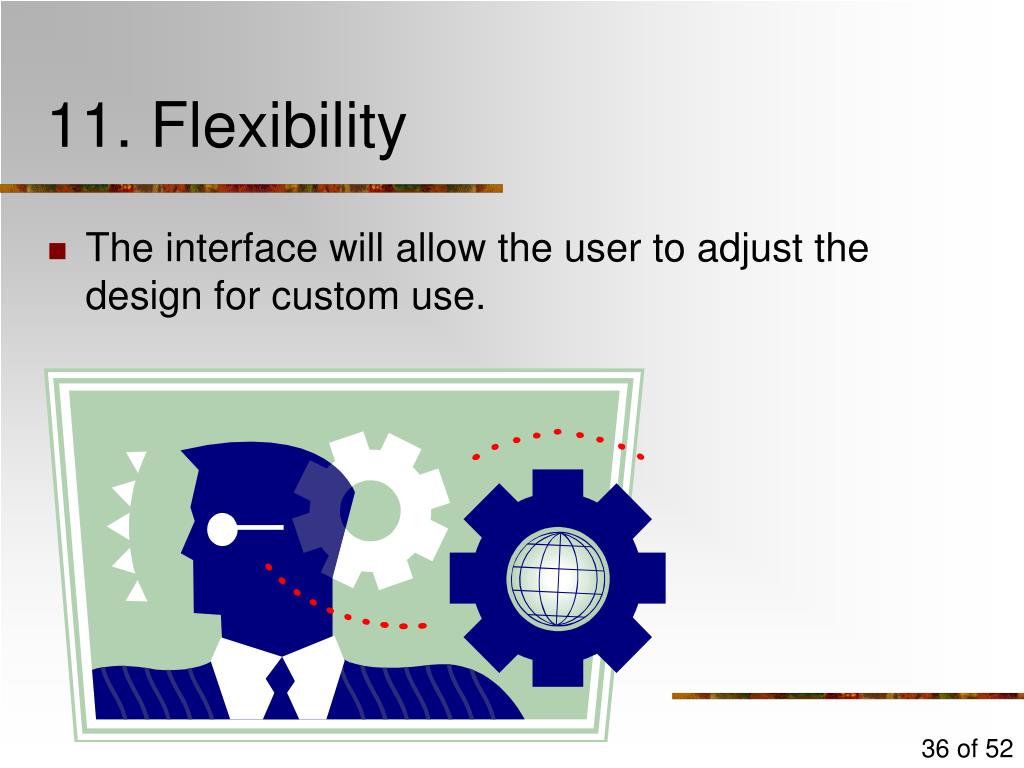 11. Flexibility

The interface will allow the user to adjust the design for custom use.

36 of 52